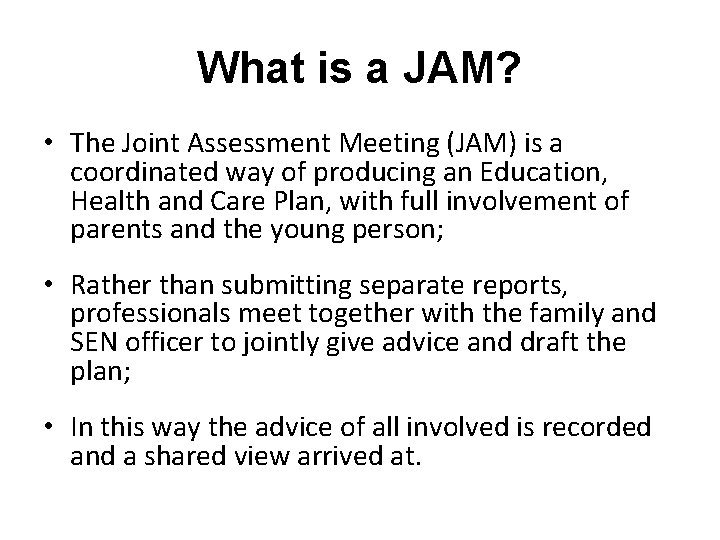 What is a JAM?

• The Joint Assessment Meeting (JAM) is a coordinated way of producing an Education, Health and Care Plan, with full involvement of parents and the young person;

• Rather than submitting separate reports, professionals meet together with the family and SEN officer to jointly give advice and draft the plan;

• In this way the advice of all involved is recorded and a shared view arrived at.